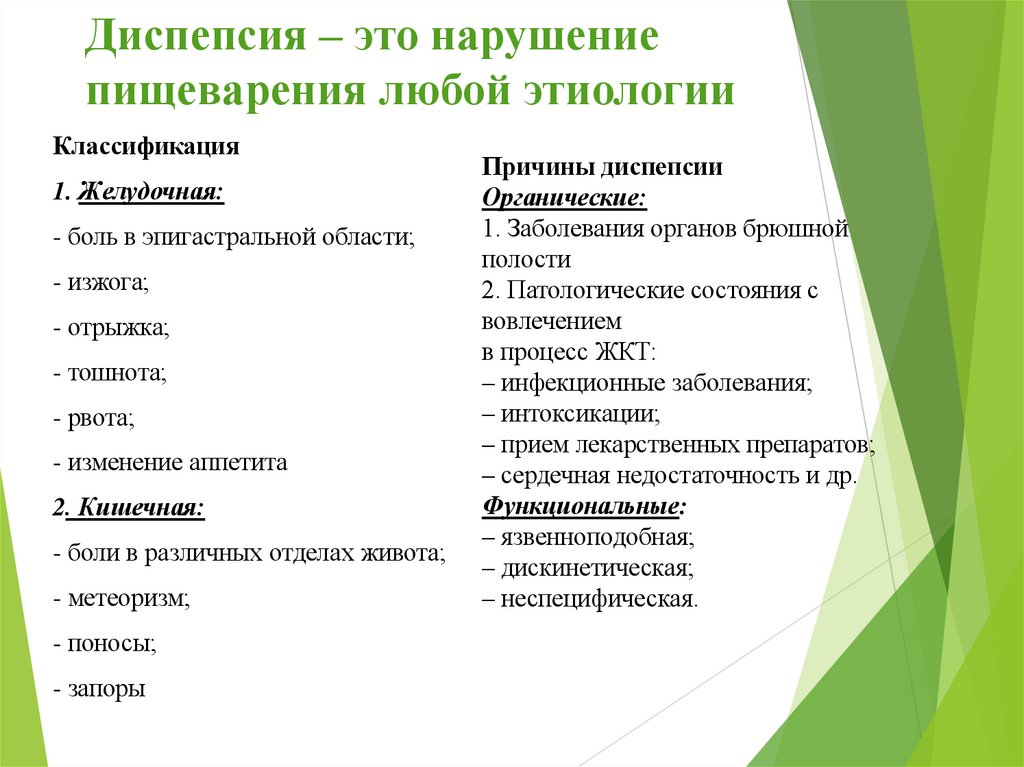 Диспепсия – это нарушение пищеварения любой этиологии

Классификация

1. Желудочная:

- боль в эпигастральной области;

- изжога;

- отрыжка;

- тошнота;

- рвота;

- изменение аппетита

2. Кишечная:

- боли в различных отделах живота;

- метеоризм;

- поносы;

- запоры

Причины диспепсии
Органические:
1. Заболевания органов брюшной полости
2. Патологические состояния с вовлечением
в процесс ЖКТ:
– инфекционные заболевания;
– интоксикации;
– прием лекарственных препаратов;
– сердечная недостаточность и др.
Функциональные:
– язвенноподобная;
– дискинетическая;
– неспецифическая.